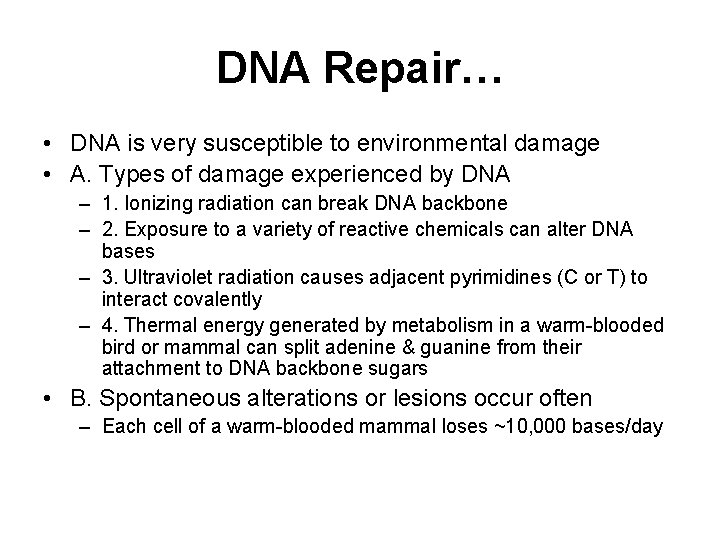 DNA Repair…

• DNA is very susceptible to environmental damage
• A. Types of damage experienced by DNA
– 1. Ionizing radiation can break DNA backbone
– 2. Exposure to a variety of reactive chemicals can alter DNA bases
– 3. Ultraviolet radiation causes adjacent pyrimidines (C or T) to interact covalently
– 4. Thermal energy generated by metabolism in a warm-blooded bird or mammal can split adenine & guanine from their attachment to DNA backbone sugars
• B. Spontaneous alterations or lesions occur often
– Each cell of a warm-blooded mammal loses ~10,000 bases/day